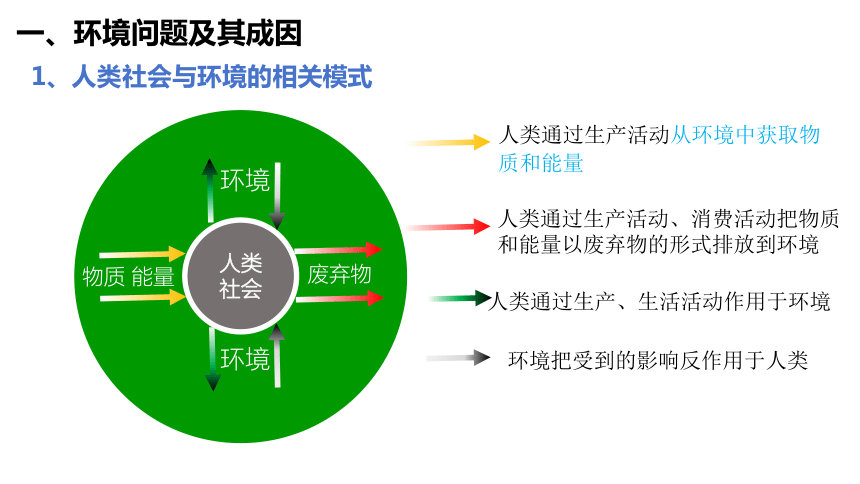 一、环境问题及其成因

1、人类社会与环境的相关模式

环境

物质 能量

人类社会

废弃物

环境

人类通过生产活动从环境中获取物质和能量

人类通过生产活动、消费活动把物质和能量以废弃物的形式排放到环境

人类通过生产、生活活动作用于环境

环境把受到的影响反作用于人类